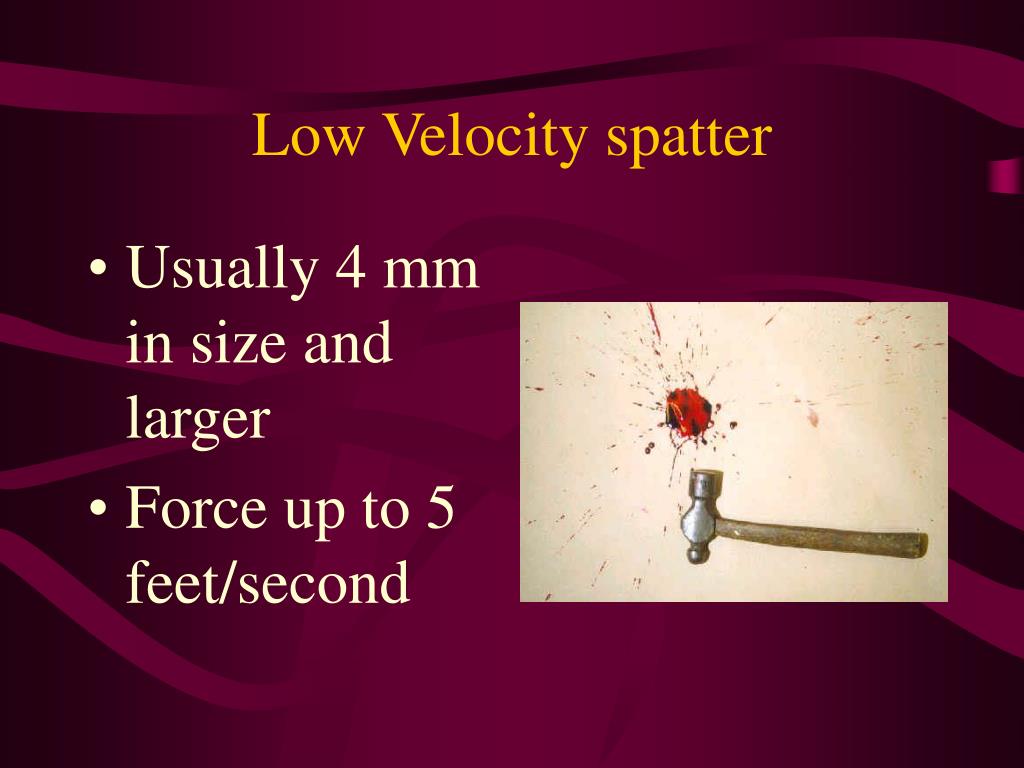 Low Velocity spatter

• Usually 4 mm in size and larger
• Force up to 5 feet/second